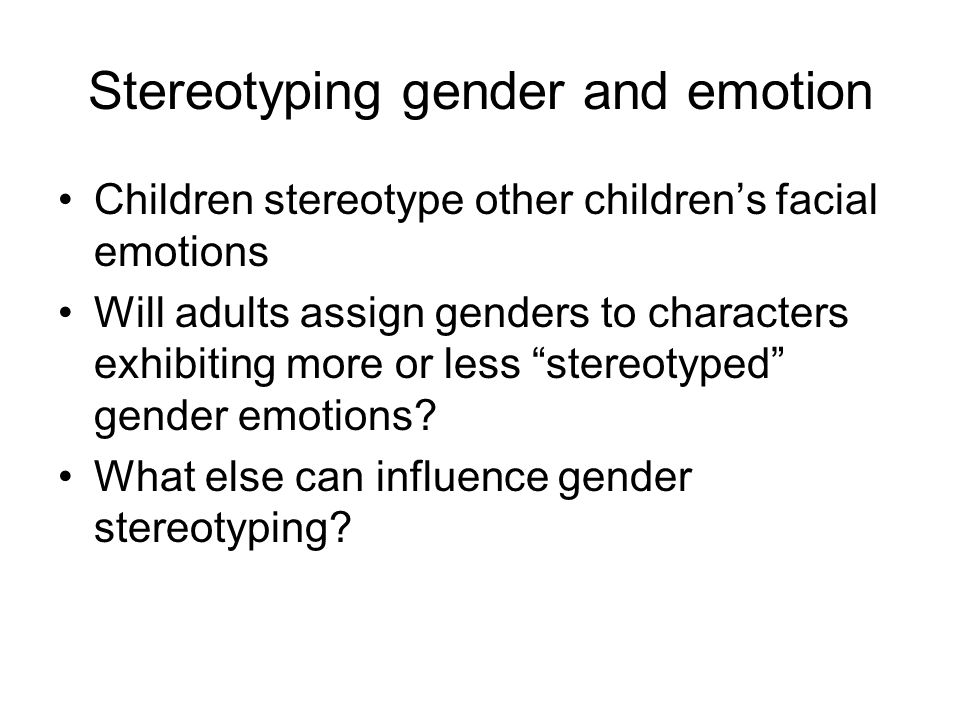 Stereotyping gender and emotion

• Children stereotype other children’s facial emotions
• Will adults assign genders to characters exhibiting more or less “stereotyped” gender emotions?
• What else can influence gender stereotyping?